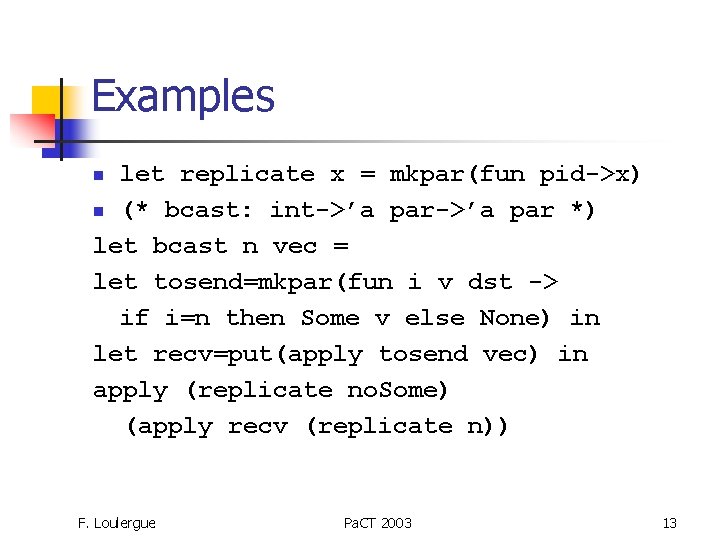 Examples

- let replicate x = mkpar(fun pid->x)
- (* bcast: int->'a par->'a par *)

let bcast n vec =
let tosend=mkpar(fun i v dst ->
 if i=n then Some v else None) in
let recv=put(apply tosend vec) in
apply (replicate noSome)
 (apply recv (replicate n))

F. Loulergue PaCT 2003 13